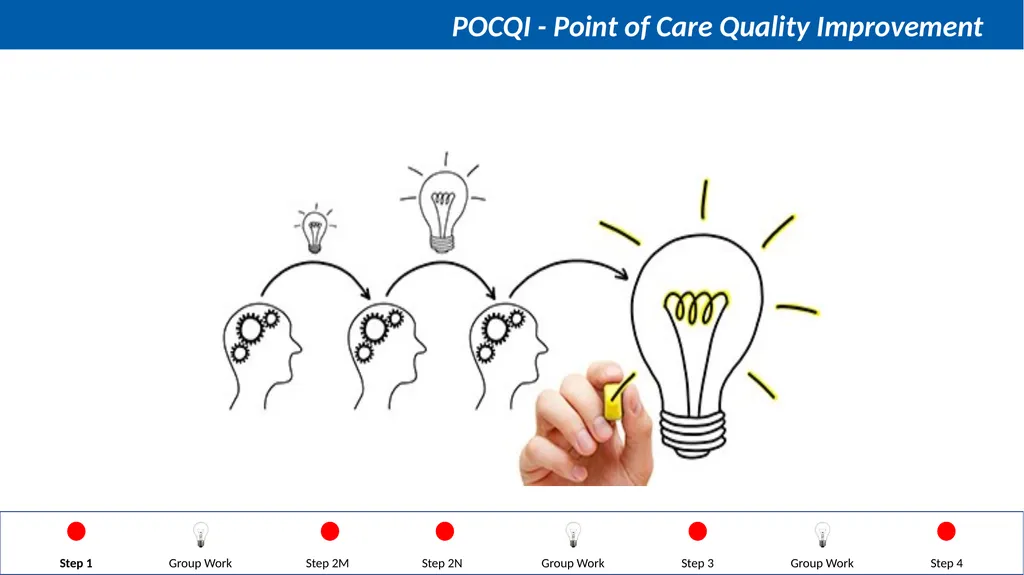 POCQI - Point of Care Quality Improvement

Step 1 Group Work Step 2M Step 2N Group Work Step 3 Group Work Step 4